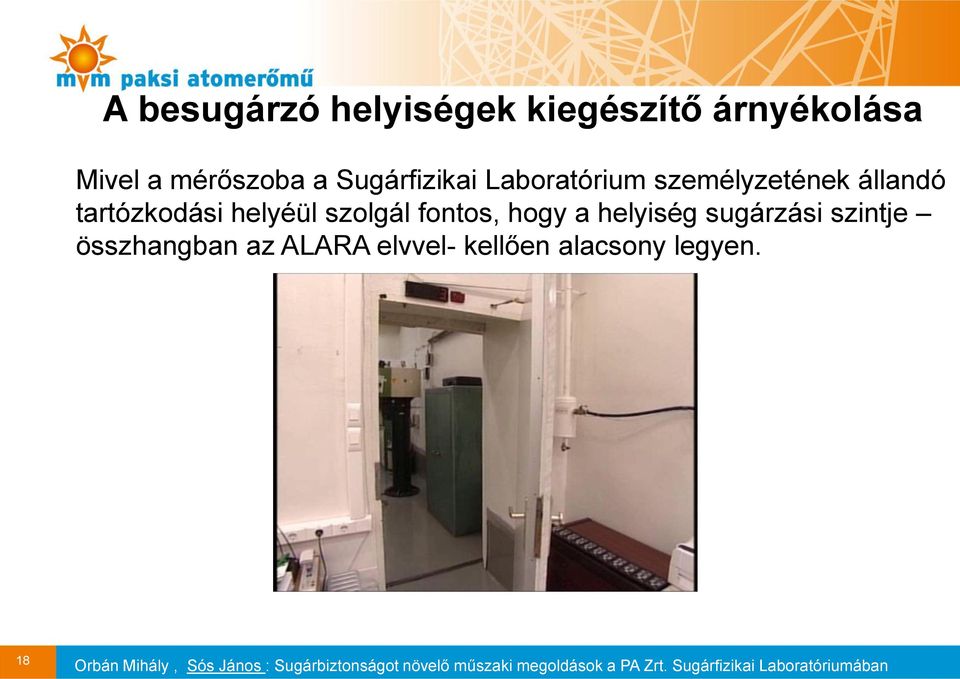 mvm paksi atomerőmű

A besugárzó helyiségek kiegészítő árnyékolása

Mivel a mérőszoba a Sugárfizikai Laboratórium személyzetének állandó tartózkodási helyéül szolgál fontos, hogy a helyiség sugárzási szintje – összhangban az ALARA elvvel- kellően alacsony legyen.

18

Orbán Mihály , Sós János : Sugárbiztonságot növelő műszaki megoldások a PA Zrt. Sugárfizikai Laboratóriumában